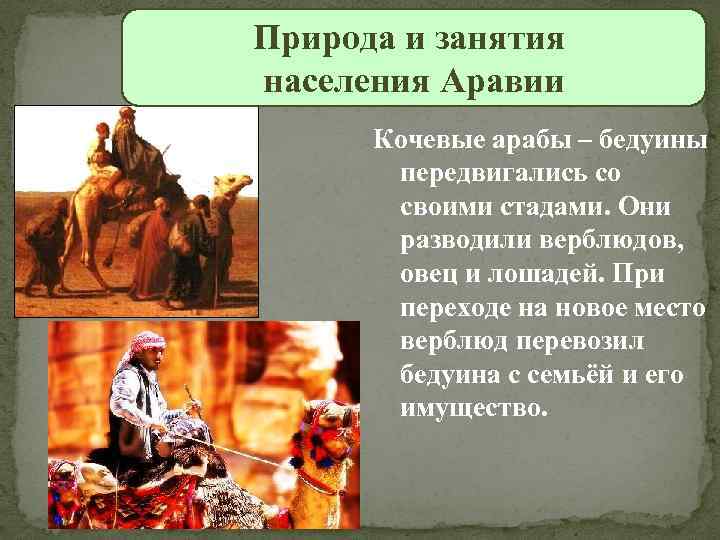 Природа и занятия населения Аравии

Кочевые арабы – бедуины передвигались со своими стадами. Они разводили верблюдов, овец и лошадей. При переходе на новое место верблюд перевозил бедуина с семьёй и его имущество.